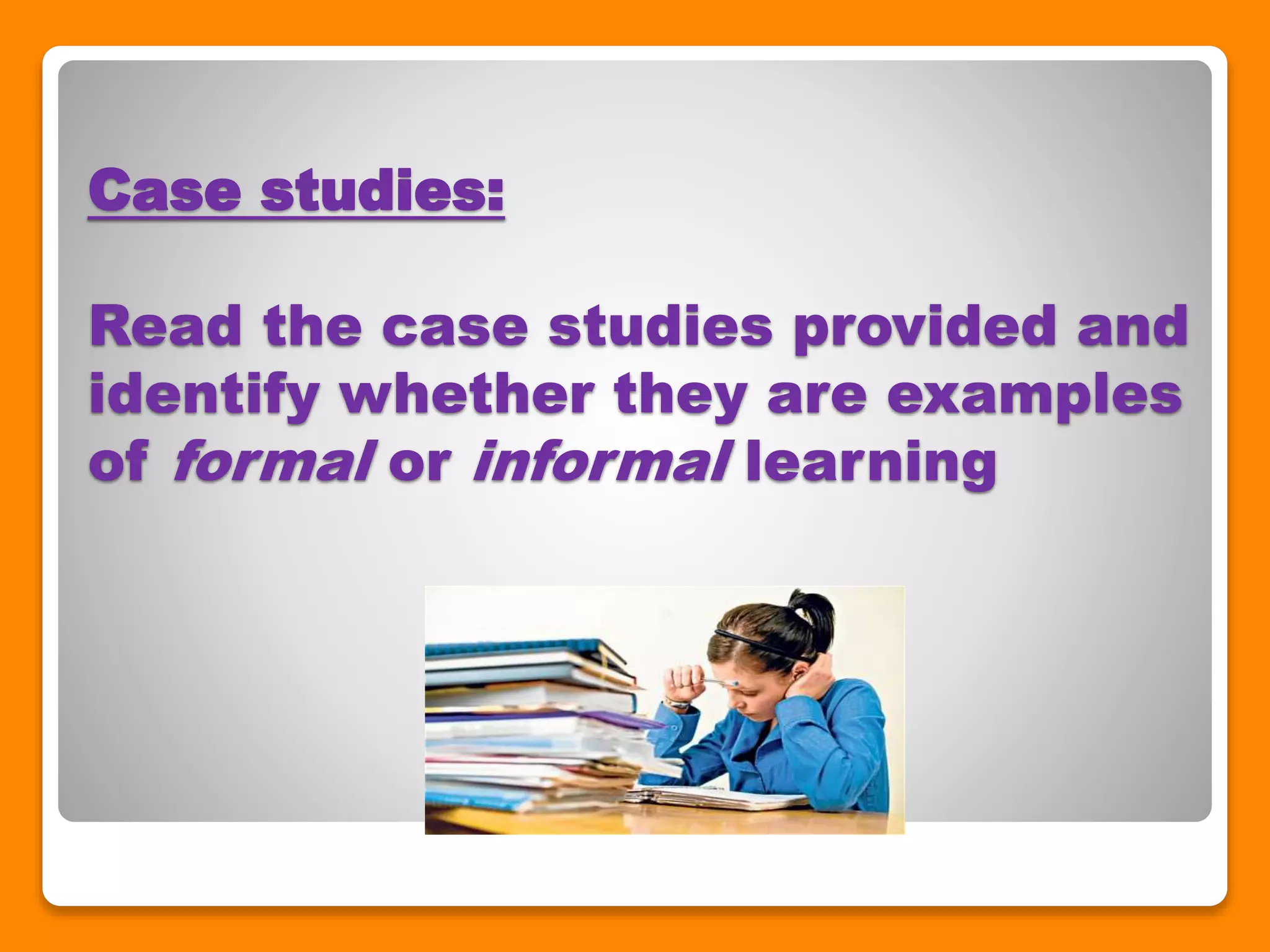 Case studies:

Read the case studies provided and identify whether they are examples of formal or informal learning